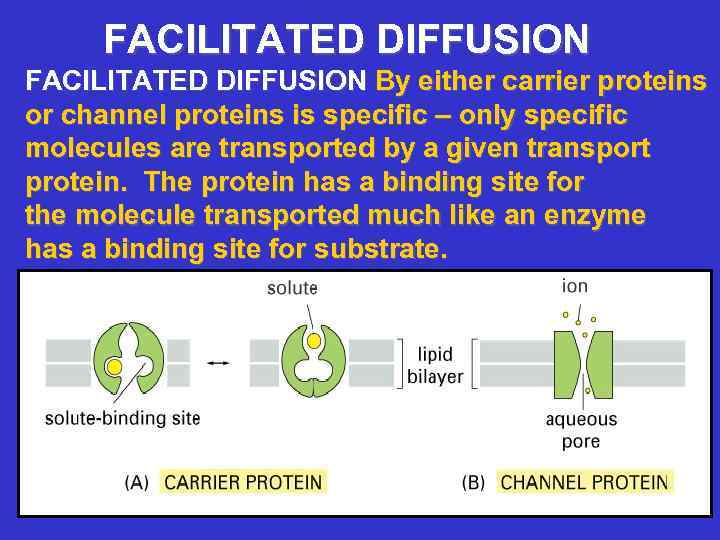 FACILITATED DIFFUSION

FACILITATED DIFFUSION By either carrier proteins or channel proteins is specific – only specific molecules are transported by a given transport protein. The protein has a binding site for the molecule transported much like an enzyme has a binding site for substrate.

solute

ion

lipid bilayer

solute-binding site

aqueous pore

(A) CARRIER PROTEIN

(B) CHANNEL PROTEIN